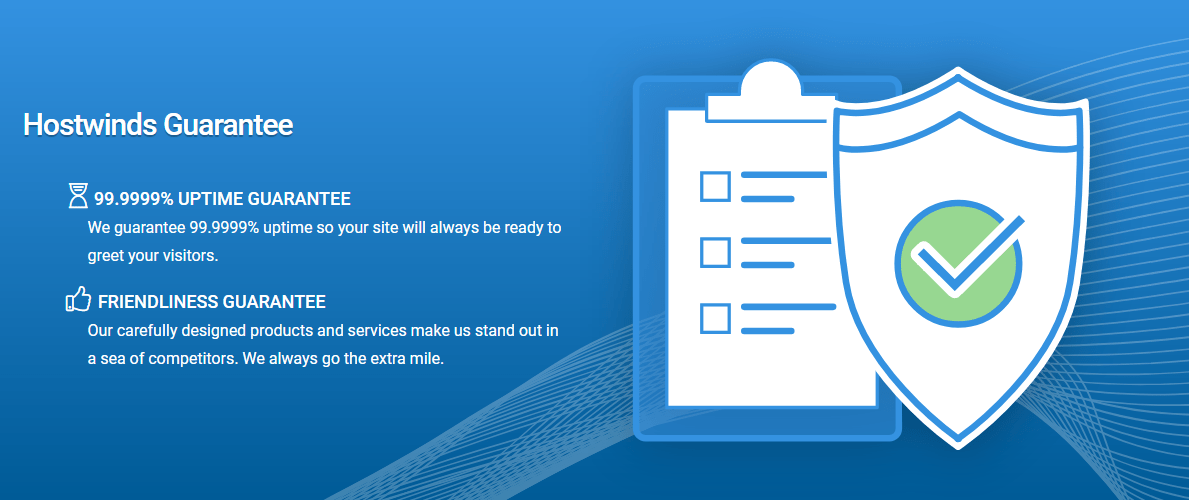 Hostwinds Guarantee

99.9999% UPTIME GUARANTEE

We guarantee 99.9999% uptime so your site will always be ready to greet your visitors.

FRIENDLINESS GUARANTEE

Our carefully designed products and services make us stand out in a sea of competitors. We always go the extra mile.